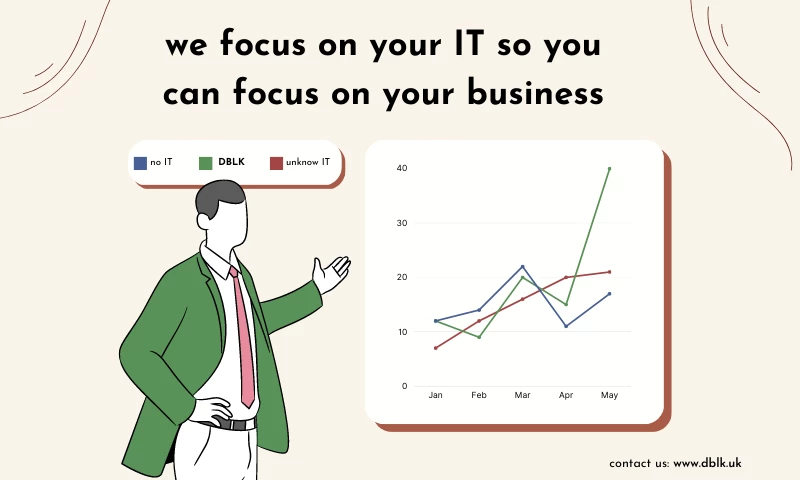 we focus on your IT so you can focus on your business

no IT DBLK unknow IT

40
30
20
10
0
Jan Feb Mar Apr May

contact us: www.dblk.uk